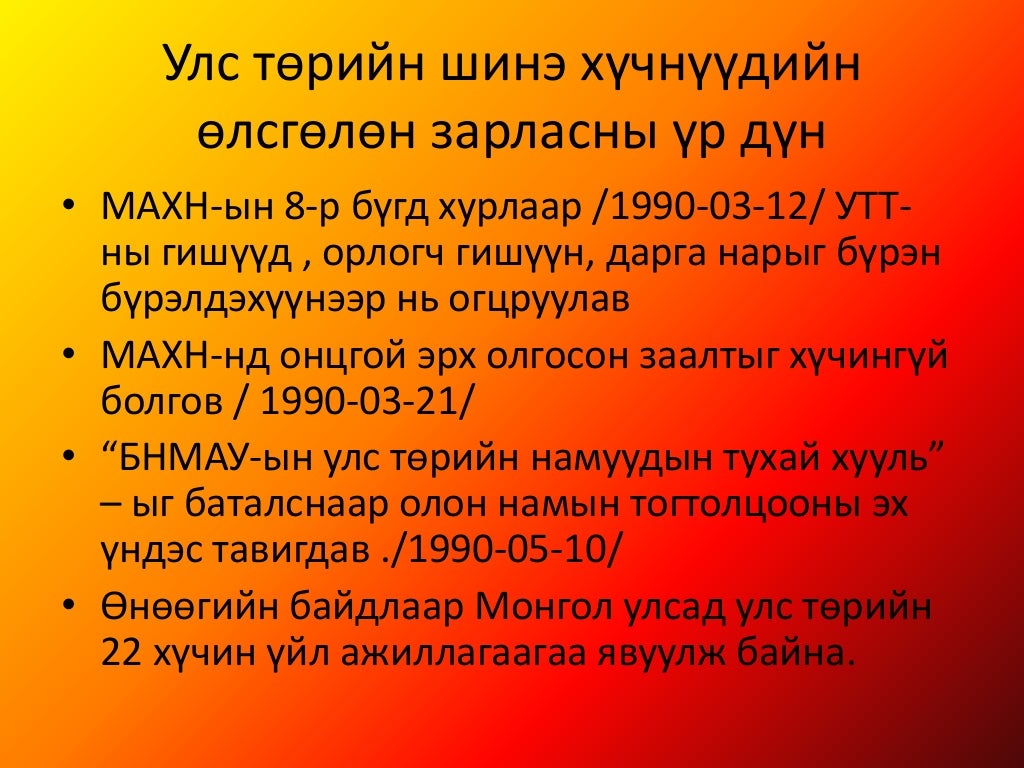 Улс төрийн шинэ хүчнүүдийн өлсгөлөн зарласны үр дүн

• МАХН-ын 8-р бүгд хурлаар /1990-03-12/ УТТ-ны гишүүд , орлогч гишүүн, дарга нарыг бүрэн бүрэлдэхүүнээр нь огцруулав
• МАХН-нд онцгой эрх олгосон заалтыг хүчингүй болгов / 1990-03-21/
• “БНМАУ-ын улс төрийн намуудын тухай хууль” – ыг баталснаар олон намын тогтолцооны эх үндэс тавигдав ./1990-05-10/
• Өнөөгийн байдлаар Монгол улсад улс төрийн 22 хүчин үйл ажиллагаагаа явуулж байна.